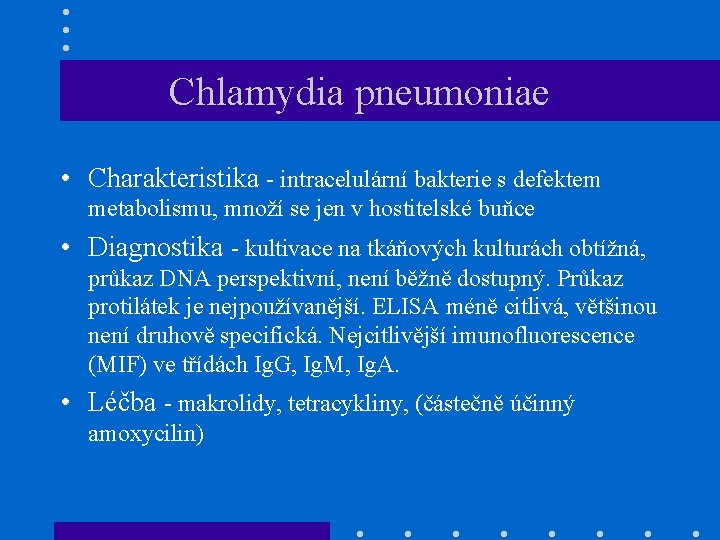 Chlamydia pneumoniae

• Charakteristika - intracelulární bakterie s defektem metabolismu, množí se jen v hostitelské buňce

• Diagnostika - kultivace na tkáňových kulturách obtížná, průkaz DNA perspektivní, není běžně dostupný. Průkaz protilátek je nejpoužívanější. ELISA méně citlivá, většinou není druhově specifická. Nejcitlivější imunofluorescence (MIF) ve třídách IgG, IgM, IgA.

• Léčba - makrolidy, tetracykliny, (částečně účinný amoxycilin)